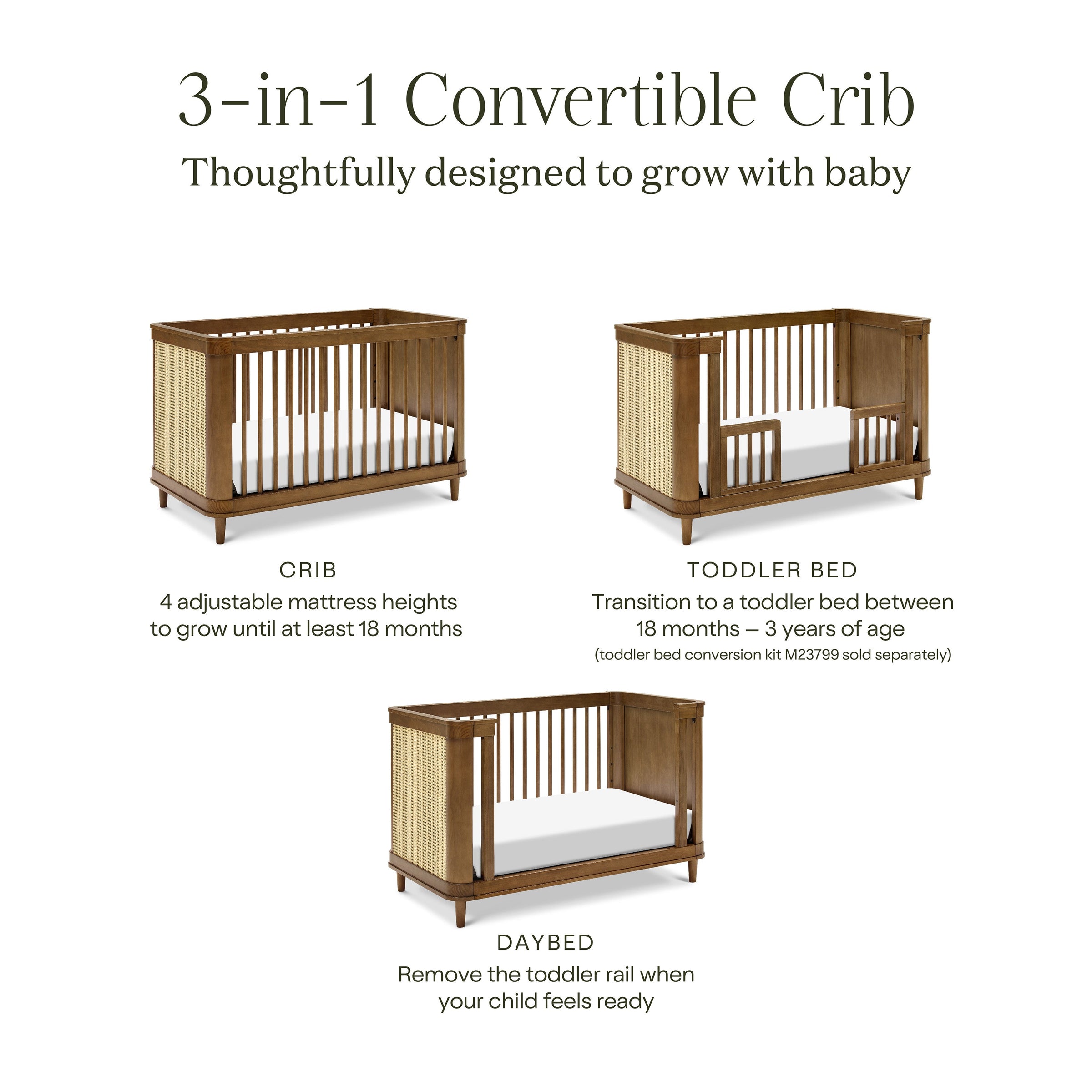 3-in-1 Convertible Crib
Thoughtfully designed to grow with baby

CRIB
4 adjustable mattress heights to grow until at least 18 months

TODDLER BED
Transition to a toddler bed between 18 months – 3 years of age
(toddler bed conversion kit M23799 sold separately)

DAYBED
Remove the toddler rail when your child feels ready